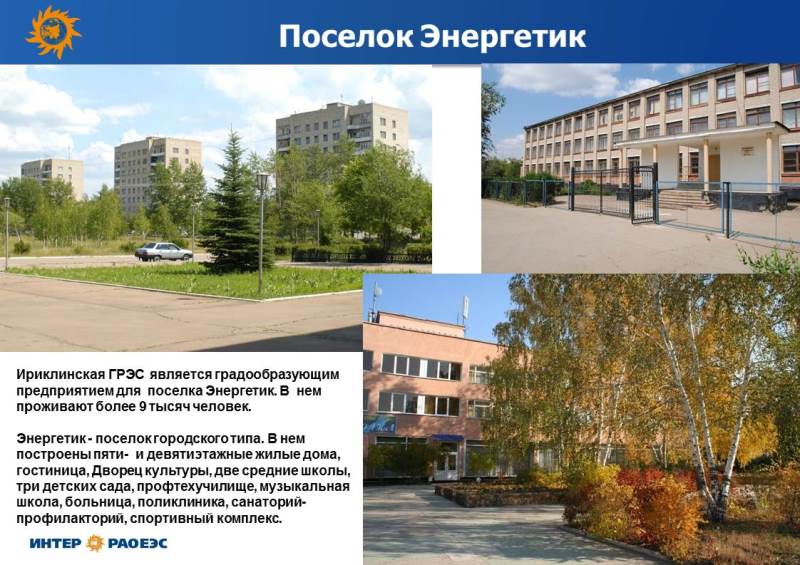 Поселок Энергетик

Ириклинская ГРЭС является градообразующим предприятием для поселка Энергетик. В нем проживают более 9 тысяч человек.

Энергетик - поселок городского типа. В нем построены пяти- и девятиэтажные жилые дома, гостиница, Дворец культуры, две средние школы, три детских сада, профтехучилище, музыкальная школа, больница, поликлиника, санаторий-профилакторий, спортивный комплекс.

ИНТЕР РАОЕЭС